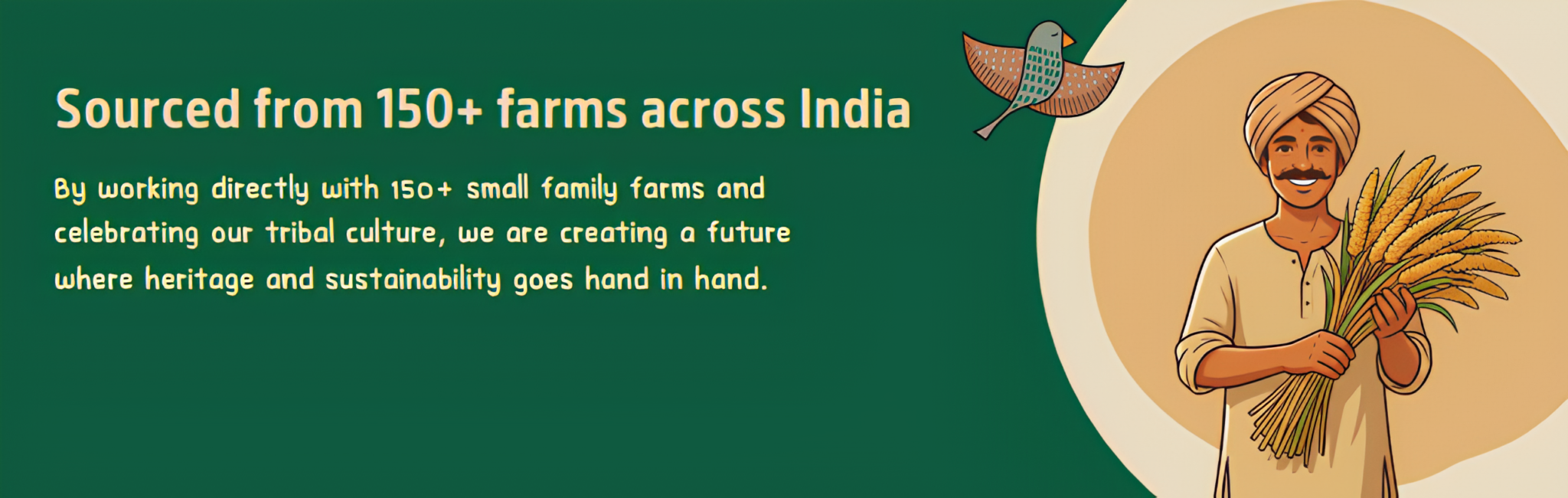 Sourced from 150+ farms across India

By working directly with 150+ small family farms and celebrating our tribal culture, we are creating a future where heritage and sustainability goes hand in hand.